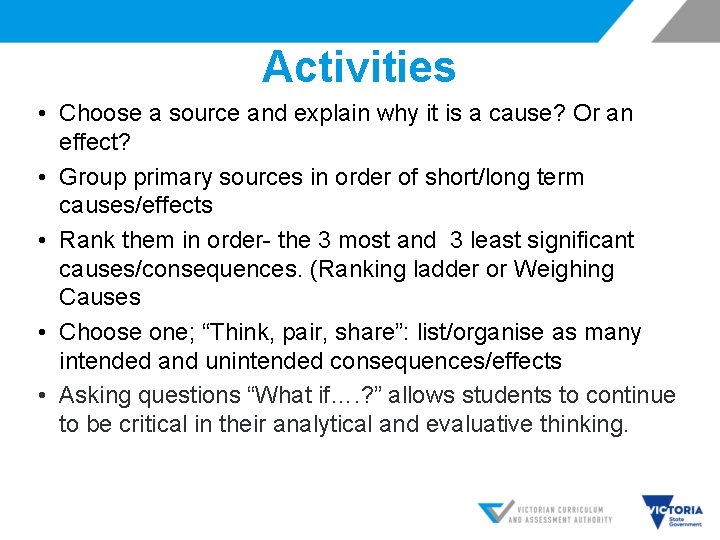 Activities

• Choose a source and explain why it is a cause? Or an effect?

• Group primary sources in order of short/long term causes/effects

• Rank them in order- the 3 most and 3 least significant causes/consequences. (Ranking ladder or Weighing Causes

• Choose one; “Think, pair, share”: list/organise as many intended and unintended consequences/effects

• Asking questions “What if….?” allows students to continue to be critical in their analytical and evaluative thinking.

VICTORIAN CURRICULUM AND ASSESSMENT AUTHORITY

VICTORIA State Government